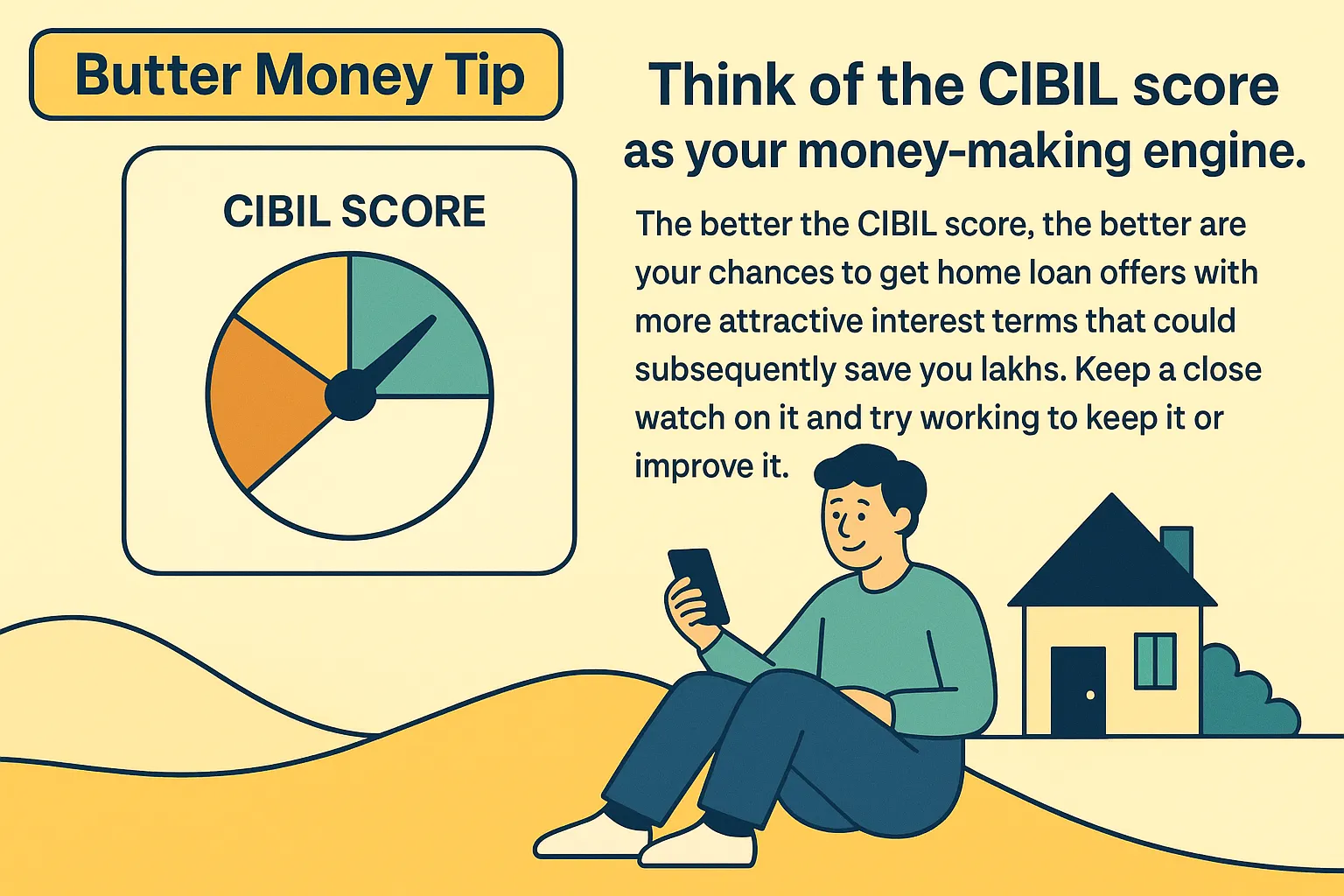 Butter Money Tip

CIBIL SCORE

Think of the CIBIL score as your money-making engine.

The better the CIBIL score, the better are your chances to get home loan offers with more attractive interest terms that could subsequently save you lakhs. Keep a close watch on it and try working to keep it or improve it.